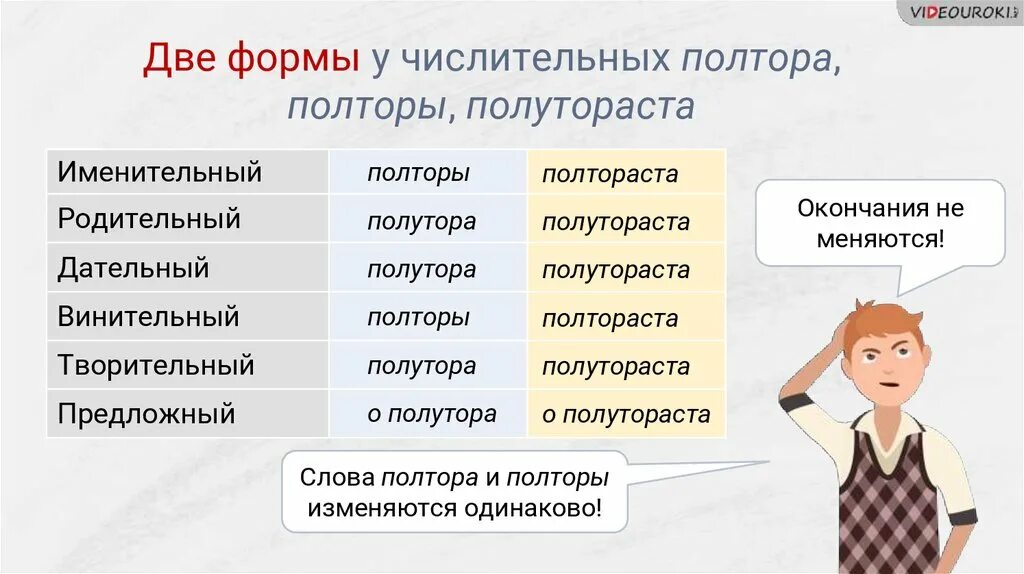 VIDEOUROKI

Две формы у числительных полтора, полторы, полутораста

| Именительный | полторы | полтораста |
|---|---|---|
| Родительный | полутора | полутораста |
| Дательный | полутора | полутораста |
| Винительный | полторы | полтораста |
| Творительный | полутора | полутораста |
| Предложный | о полутора | о полутораста |

Окончания не меняются!

Слова полтора и полторы изменяются одинаково!